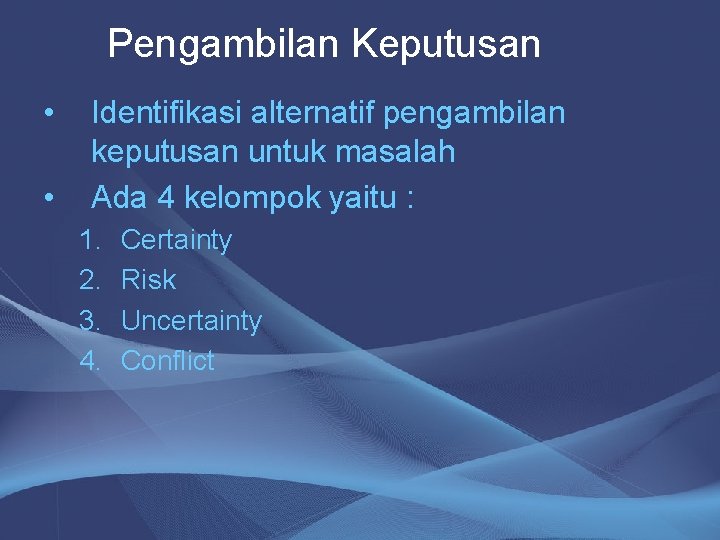 Pengambilan Keputusan

• Identifikasi alternatif pengambilan keputusan untuk masalah
• Ada 4 kelompok yaitu :
1. Certainty
2. Risk
3. Uncertainty
4. Conflict